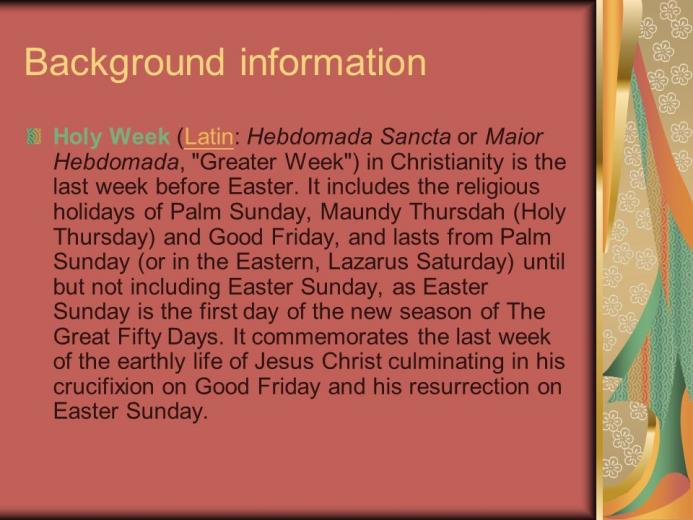 Background information

Holy Week (Latin: Hebdomada Sancta or Maior Hebdomada, "Greater Week") in Christianity is the last week before Easter. It includes the religious holidays of Palm Sunday, Maundy Thursdah (Holy Thursday) and Good Friday, and lasts from Palm Sunday (or in the Eastern, Lazarus Saturday) until but not including Easter Sunday, as Easter Sunday is the first day of the new season of The Great Fifty Days. It commemorates the last week of the earthly life of Jesus Christ culminating in his crucifixion on Good Friday and his resurrection on Easter Sunday.